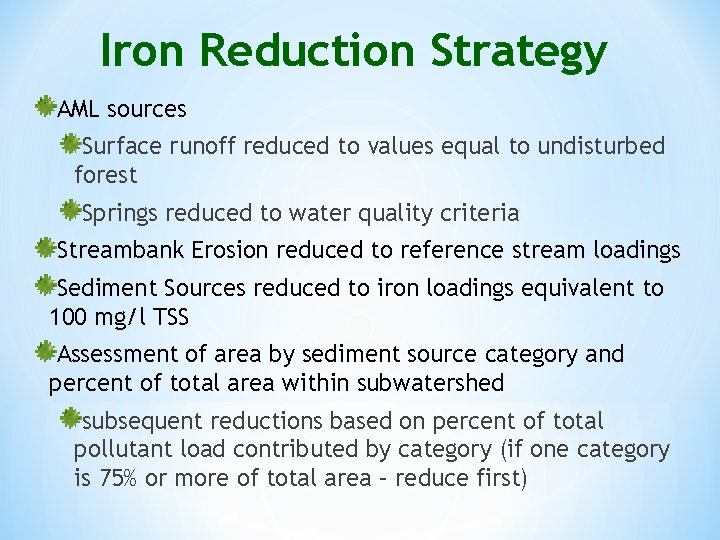 Iron Reduction Strategy

AML sources

Surface runoff reduced to values equal to undisturbed forest

Springs reduced to water quality criteria

Streambank Erosion reduced to reference stream loadings

Sediment Sources reduced to iron loadings equivalent to 100 mg/l TSS

Assessment of area by sediment source category and percent of total area within subwatershed

subsequent reductions based on percent of total pollutant load contributed by category (if one category is 75% or more of total area – reduce first)